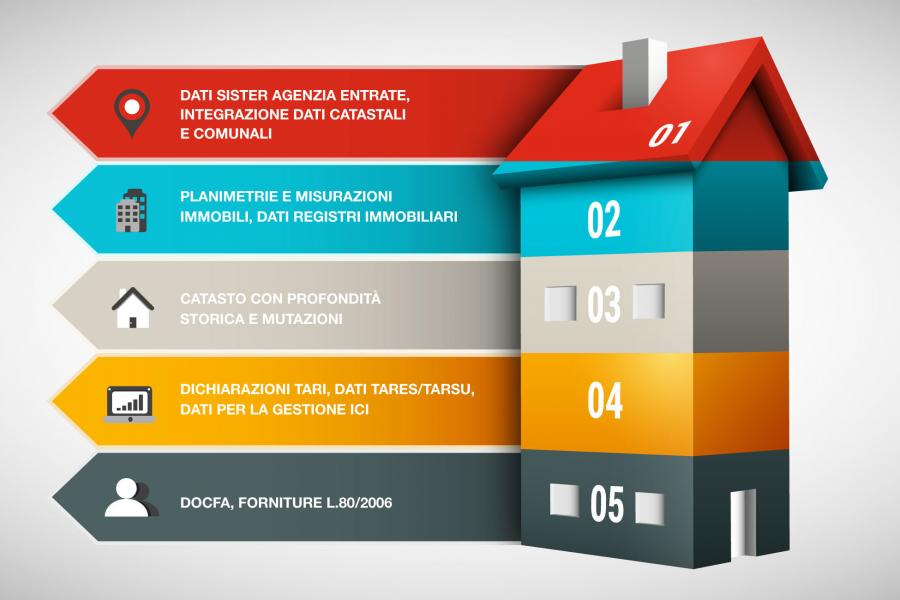 DATI SISTER AGENZIA ENTRATE, INTEGRAZIONE DATI CATASTALI E COMUNALI

01

PLANIMETRIE E MISURAZIONI IMMOBILI, DATI REGISTRI IMMOBILIARI

02

CATASTO CON PROFONDITÀ STORICA E MUTAZIONI

03

DICHIARAZIONI TARI, DATI TARES/TARSU, DATI PER LA GESTIONE ICI

04

DOCFA, FORNITURE L.80/2006

05